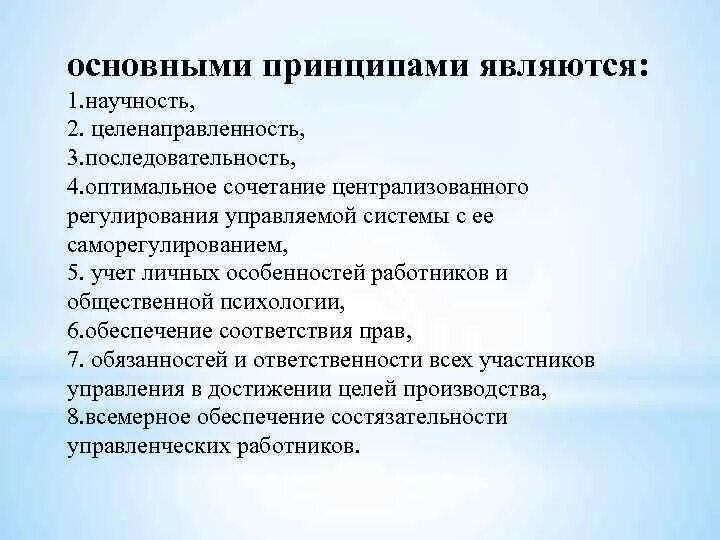 основными принципами являются:
1.научность,
2. целенаправленность,
3.последовательность,
4.оптимальное сочетание централизованного регулирования управляемой системы с ее саморегулированием,
5. учет личных особенностей работников и общественной психологии,
6.обеспечение соответствия прав,
7. обязанностей и ответственности всех участников управления в достижении целей производства,
8.всемерное обеспечение состязательности управленческих работников.